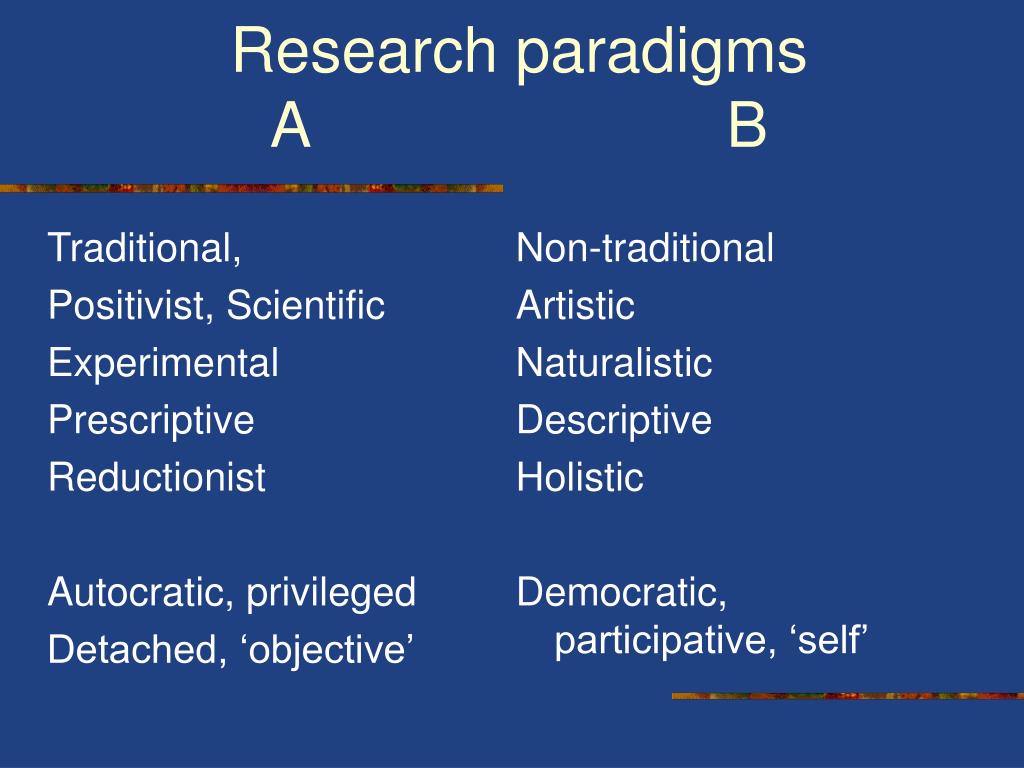 Research paradigms
A B

Traditional,
Positivist, Scientific
Experimental
Prescriptive
Reductionist

Autocratic, privileged
Detached, ‘objective’

Non-traditional
Artistic
Naturalistic
Descriptive
Holistic

Democratic, participative, ‘self’